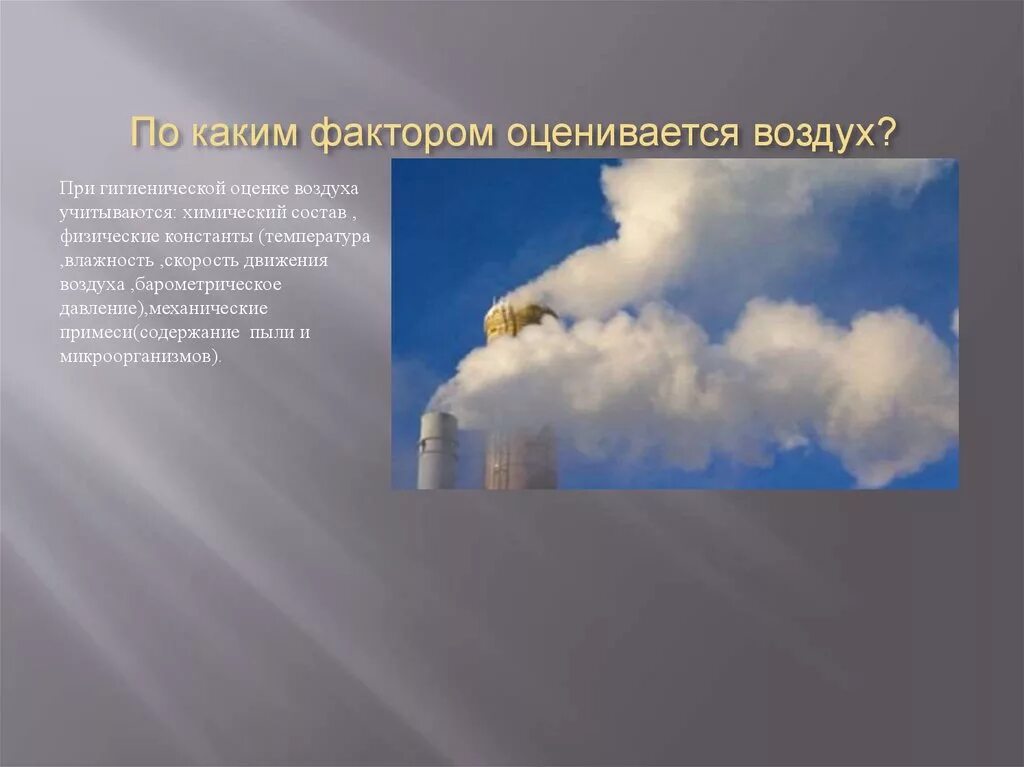 По каким фактором оценивается воздух?

При гигиенической оценке воздуха учитываются: химический состав , физические константы (температура ,влажность ,скорость движения воздуха ,барометрическое давление),механические примеси(содержание пыли и микроорганизмов).